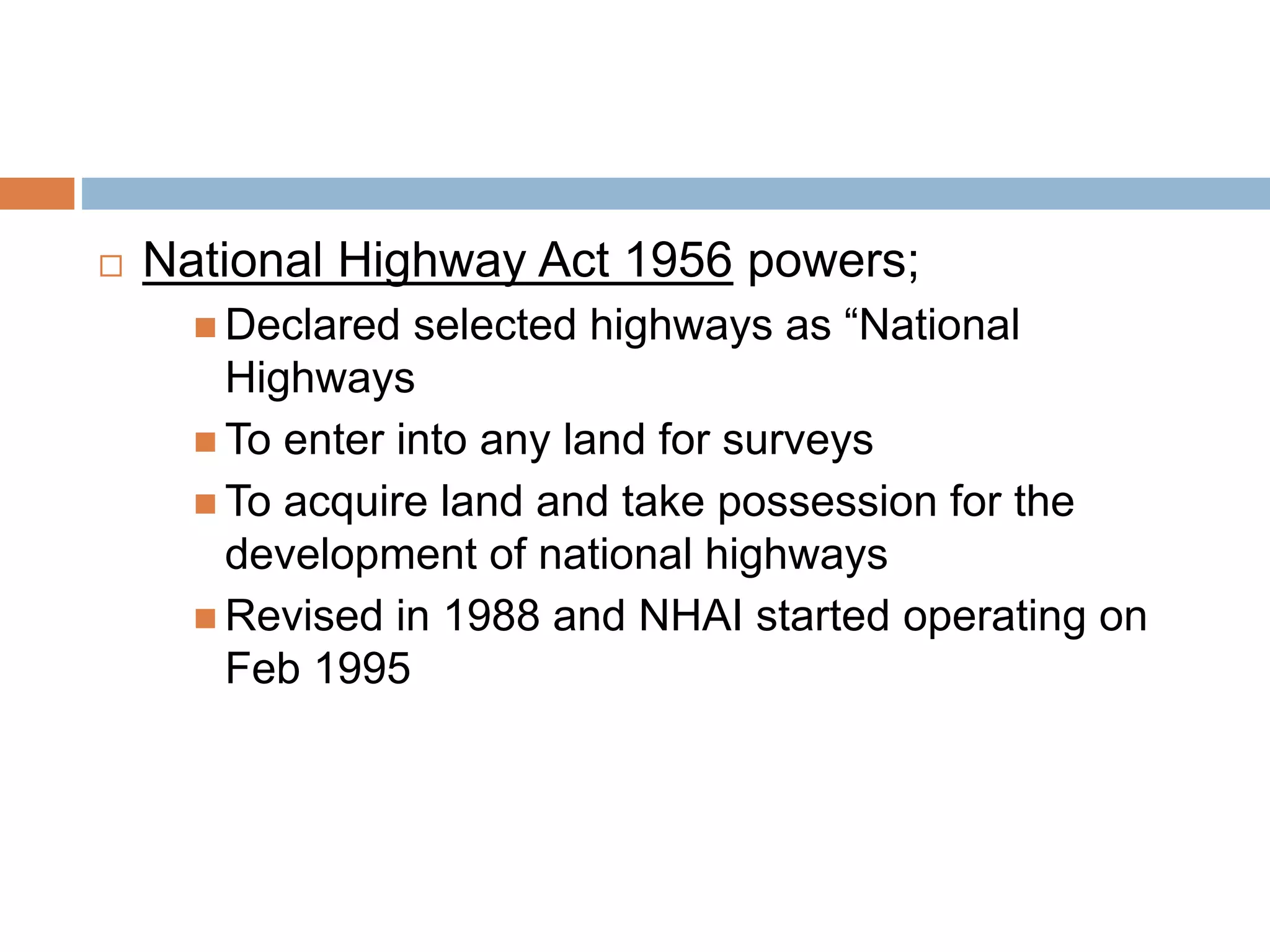 National Highway Act 1956 powers;

Declared selected highways as “National Highways

To enter into any land for surveys

To acquire land and take possession for the development of national highways

Revised in 1988 and NHAI started operating on Feb 1995